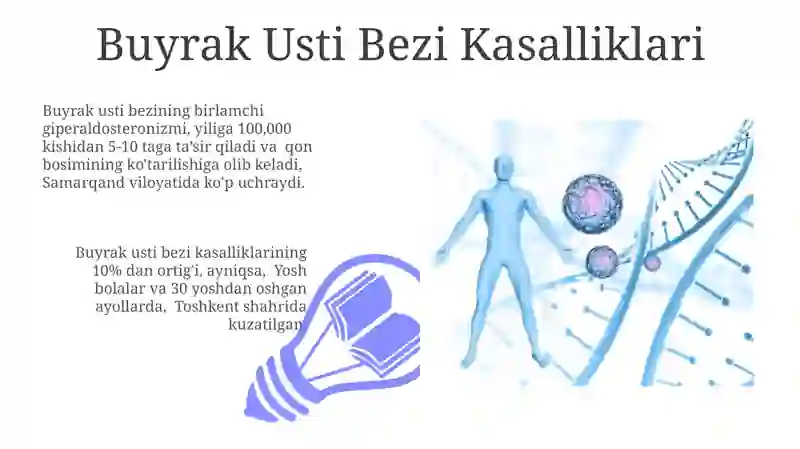 Buyrak Usti Bezi Kasalliklari

Buyrak usti bezining birlamchi giperaldosteronizmi, yiliga 100,000 kishidan 5-10 taga ta'sir qiladi va qon bosimining ko'tarilishiga olib keladi, Samarqand viloyatida ko'p uchraydi.

Buyrak usti bezi kasalliklarining 10% dan ortig'i, ayniqsa, Yosh bolalar va 30 yoshdan oshgan ayollarda, Toshkent shahrida kuzatilgan